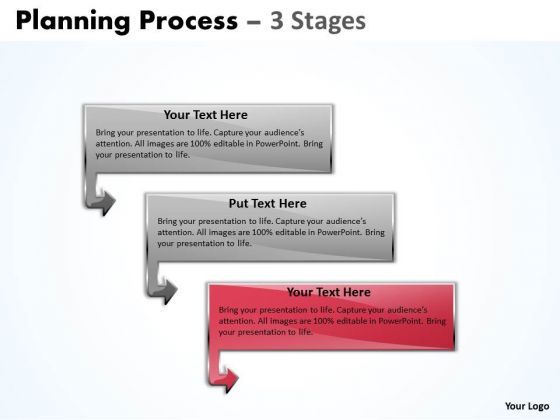 Planning Process – 3 Stages

Your Text Here

Bring your presentation to life. Capture your audience's attention. All images are 100% editable in PowerPoint. Bring your presentation to life.

Put Text Here

Bring your presentation to life. Capture your audience's attention. All images are 100% editable in PowerPoint. Bring your presentation to life.

Your Text Here

Bring your presentation to life. Capture your audience's attention. All images are 100% editable in PowerPoint. Bring your presentation to life.

Your Logo